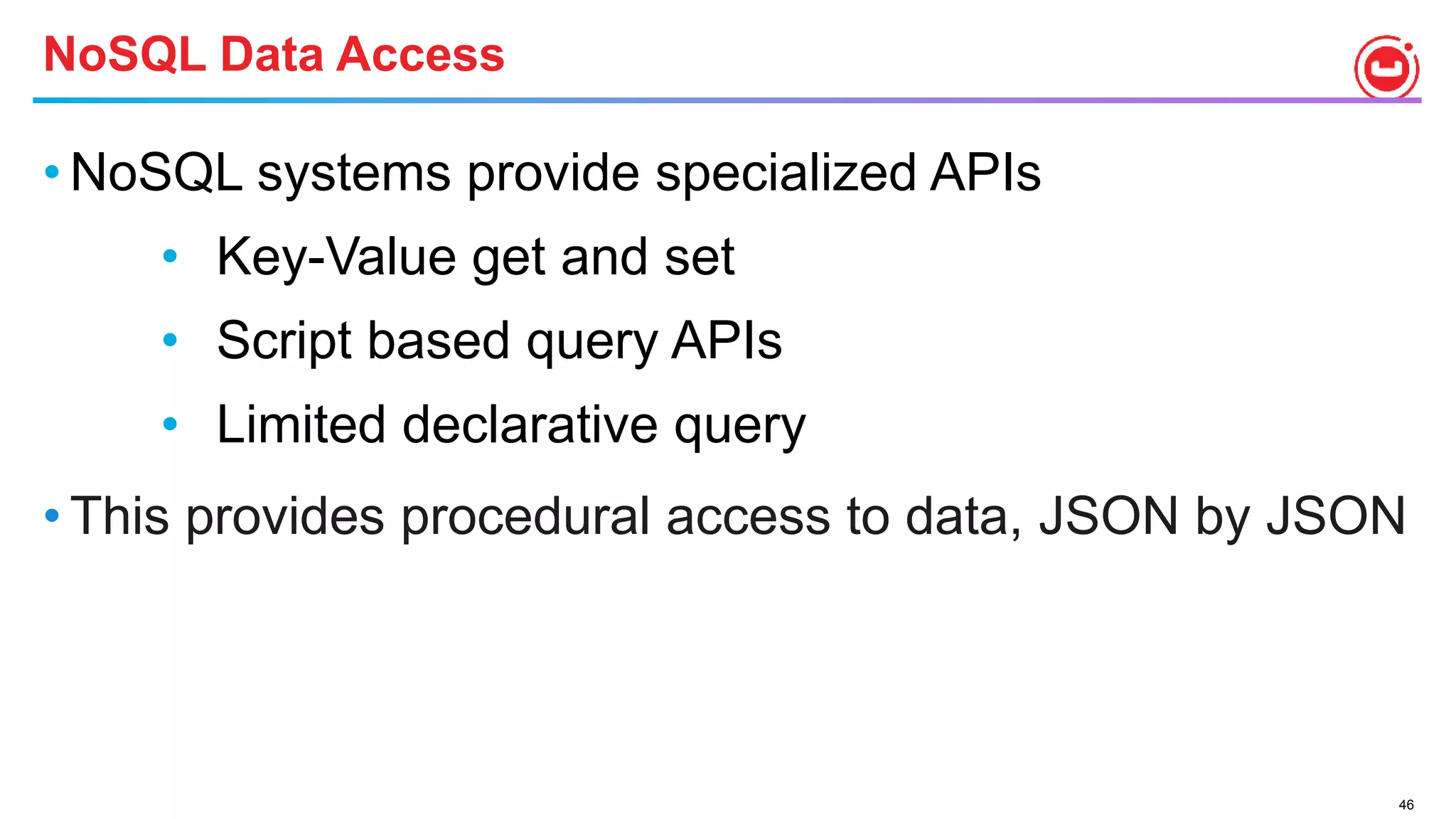 NoSQL Data Access

• NoSQL systems provide specialized APIs

• Key-Value get and set

• Script based query APIs

• Limited declarative query

• This provides procedural access to data, JSON by JSON

46